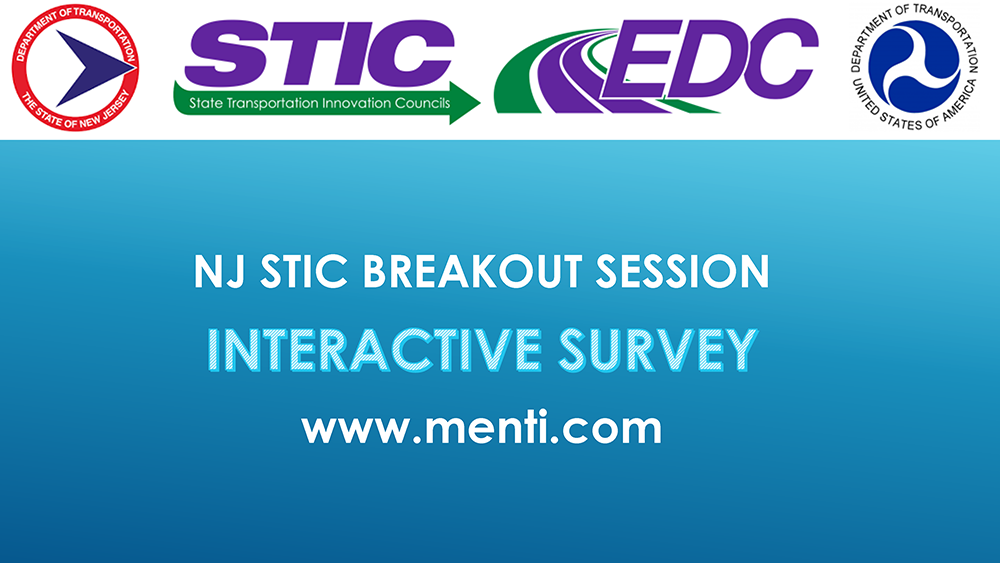 DEPARTMENT OF TRANSPORTATION
THE STATE OF NEW JERSEY

STIC
State Transportation Innovation Councils

EDC

DEPARTMENT OF TRANSPORTATION
UNITED STATES OF AMERICA

NJ STIC BREAKOUT SESSION

INTERACTIVE SURVEY

www.menti.com